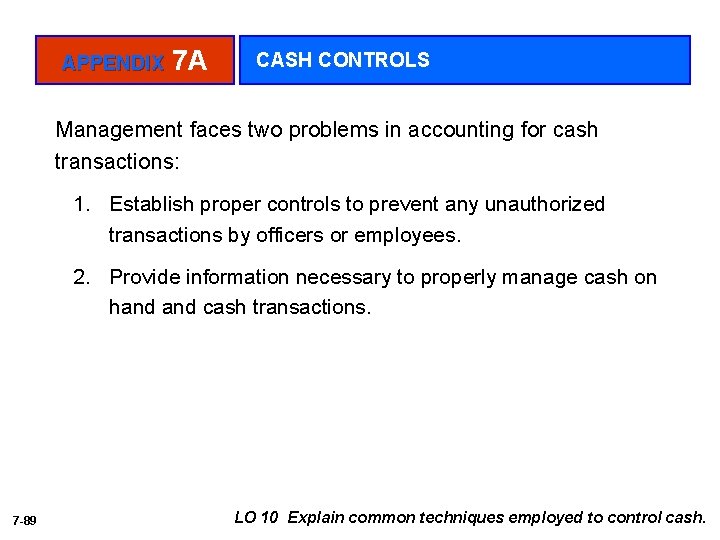 APPENDIX 7A

CASH CONTROLS

Management faces two problems in accounting for cash transactions:

1. Establish proper controls to prevent any unauthorized transactions by officers or employees.

2. Provide information necessary to properly manage cash on hand and cash transactions.

7-89

LO 10 Explain common techniques employed to control cash.